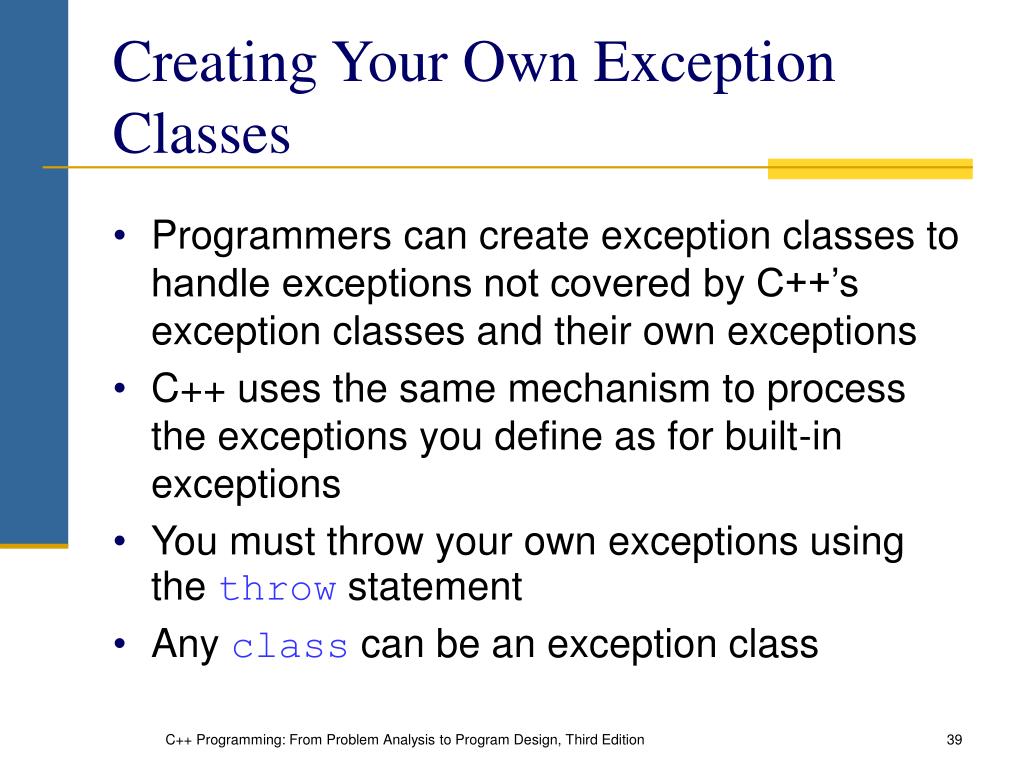 Creating Your Own Exception Classes

• Programmers can create exception classes to handle exceptions not covered by C++'s exception classes and their own exceptions
• C++ uses the same mechanism to process the exceptions you define as for built-in exceptions
• You must throw your own exceptions using the throw statement
• Any class can be an exception class

C++ Programming: From Problem Analysis to Program Design, Third Edition

39